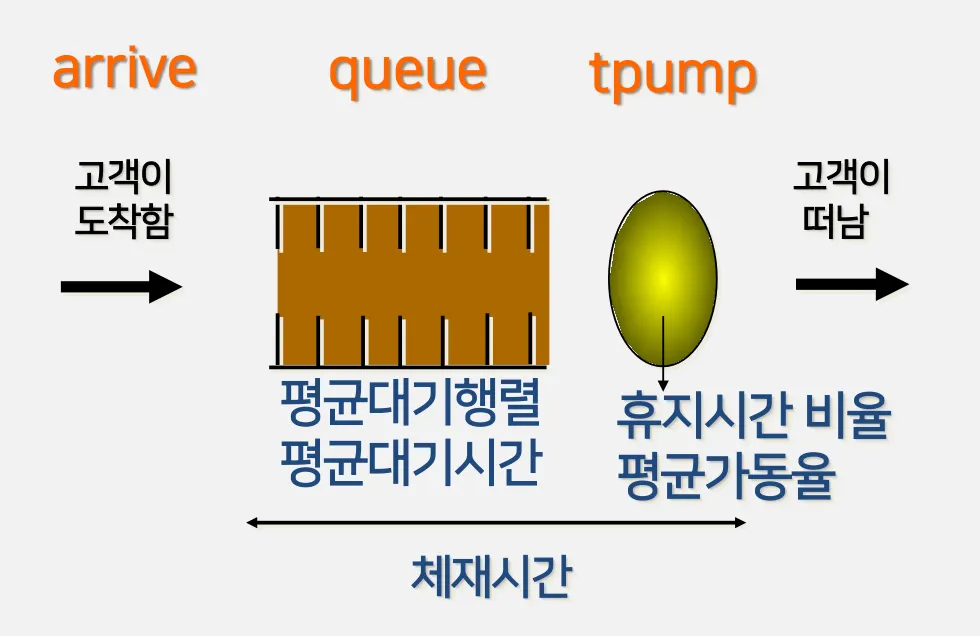 arrive

queue

tpump

고객이
도착함

고객이
떠남

평균대기행렬
평균대기시간

휴지시간 비율
평균가동율

체재시간